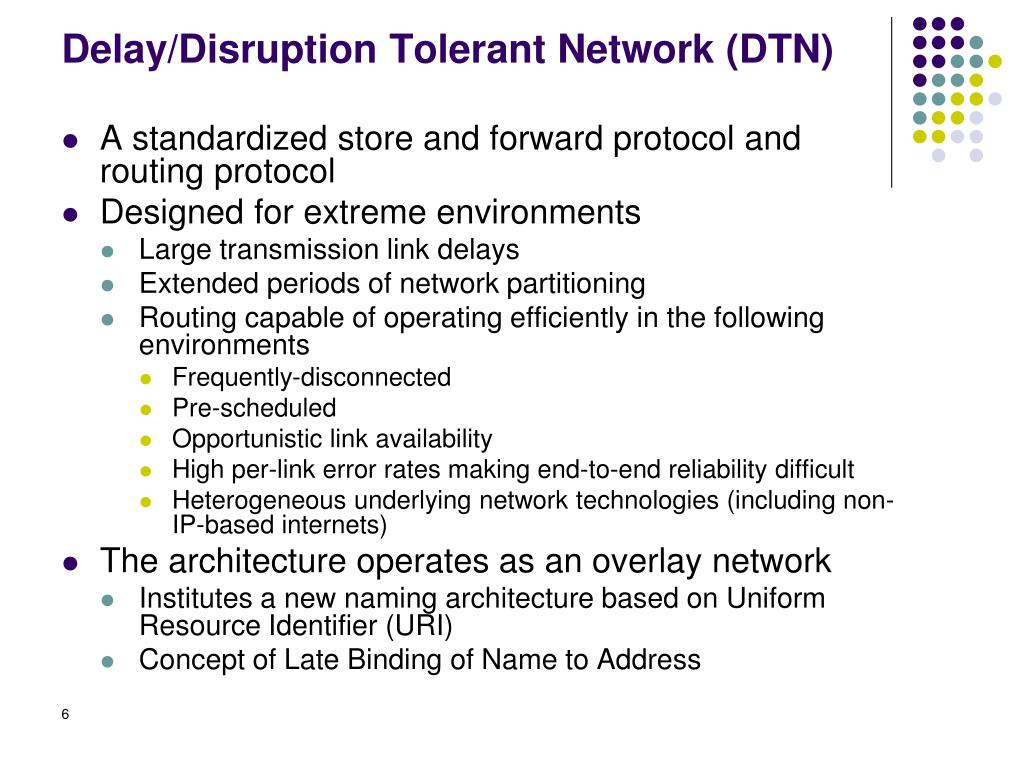 Delay/Disruption Tolerant Network (DTN)

- A standardized store and forward protocol and routing protocol
- Designed for extreme environments
  - Large transmission link delays
  - Extended periods of network partitioning
  - Routing capable of operating efficiently in the following environments
    - Frequently-disconnected
    - Pre-scheduled
    - Opportunistic link availability
    - High per-link error rates making end-to-end reliability difficult
    - Heterogeneous underlying network technologies (including non-IP-based internets)
- The architecture operates as an overlay network
  - Institutes a new naming architecture based on Uniform Resource Identifier (URI)
  - Concept of Late Binding of Name to Address

6